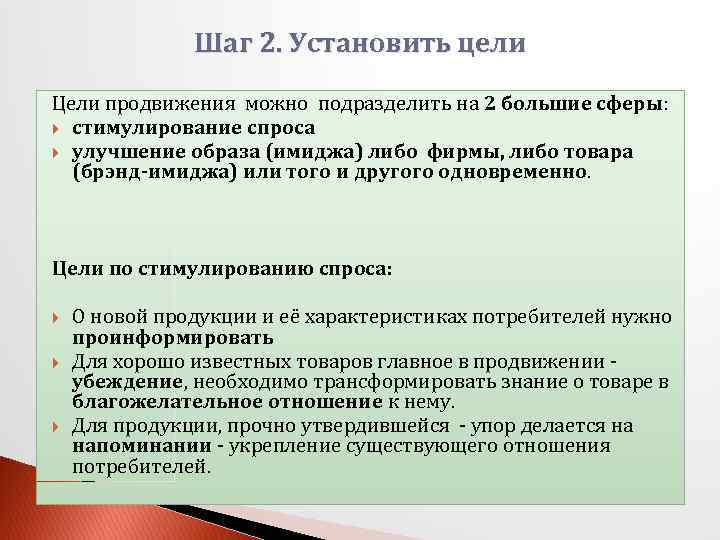 Шаг 2. Установить цели

Цели продвижения можно подразделить на 2 большие сферы:
стимулирование спроса
улучшение образа (имиджа) либо фирмы, либо товара (брэнд-имиджа) или того и другого одновременно.

Цели по стимулированию спроса:

О новой продукции и её характеристиках потребителей нужно проинформировать
Для хорошо известных товаров главное в продвижении - убеждение, необходимо трансформировать знание о товаре в благожелательное отношение к нему.
Для продукции, прочно утвердившейся - упор делается на напоминании - укрепление существующего отношения потребителей.